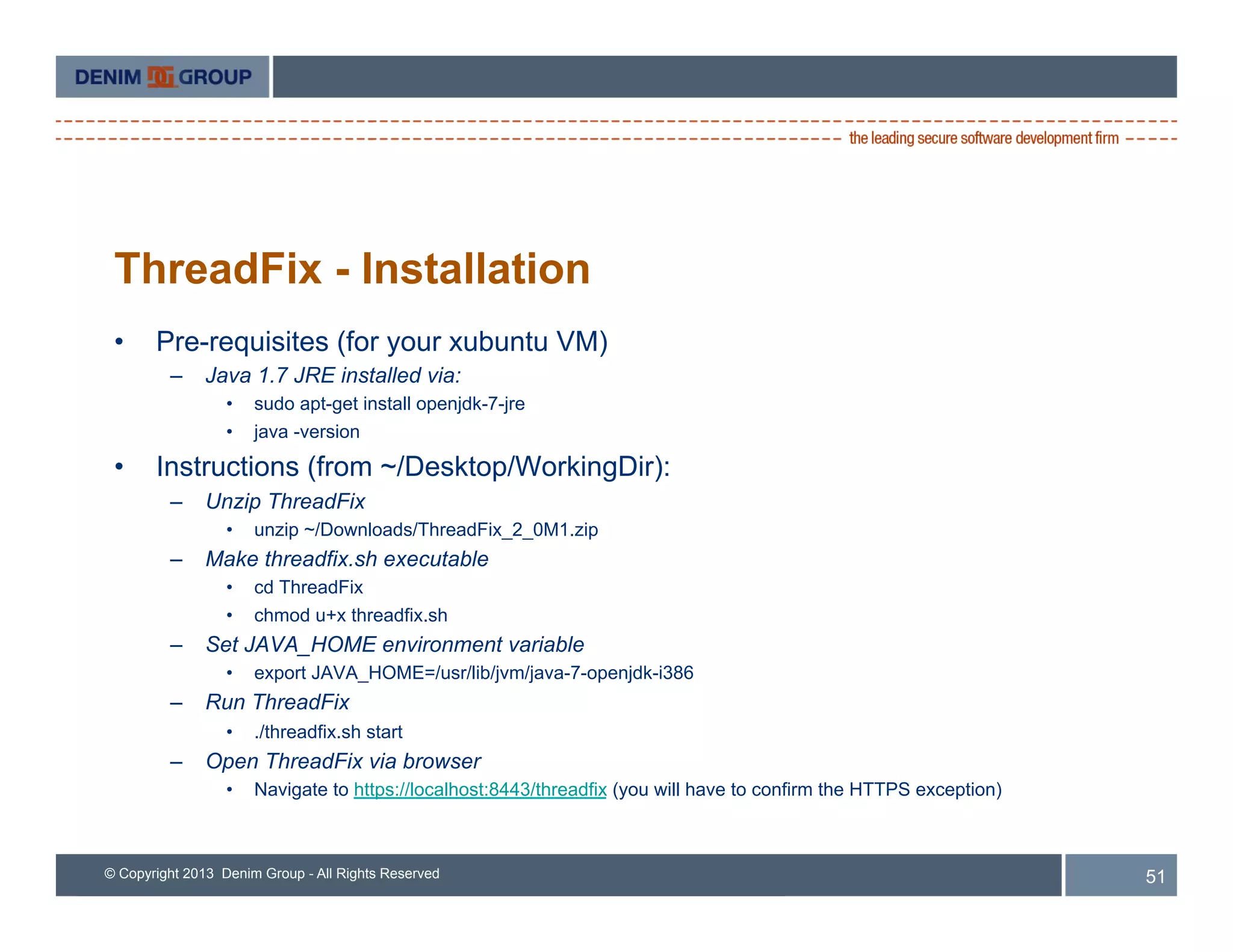 DENIM DG GROUP

the leading secure software development firm

ThreadFix - Installation

• Pre-requisites (for your xubuntu VM)
  – Java 1.7 JRE installed via:
    • sudo apt-get install openjdk-7-jre
    • java -version
• Instructions (from ~/Desktop/WorkingDir):
  – Unzip ThreadFix
    • unzip ~/Downloads/ThreadFix_2_0M1.zip
  – Make threadfix.sh executable
    • cd ThreadFix
    • chmod u+x threadfix.sh
  – Set JAVA_HOME environment variable
    • export JAVA_HOME=/usr/lib/jvm/java-7-openjdk-i386
  – Run ThreadFix
    • ./threadfix.sh start
  – Open ThreadFix via browser
    • Navigate to https://localhost:8443/threadfix (you will have to confirm the HTTPS exception)

© Copyright 2013 Denim Group - All Rights Reserved

51